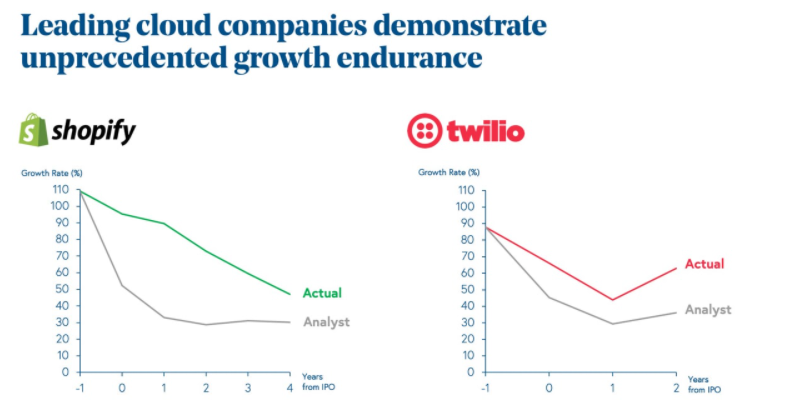 Leading cloud companies demonstrate unprecedented growth endurance

shopify

Growth Rate (%)
110
100
90
80
70
60
50
40
30
20
10
0
-1 0 1 2 3 4
Years from IPO

Actual
Analyst

twilio

Growth Rate (%)
110
100
90
80
70
60
50
40
30
20
10
0
-1 0 1 2
Years from IPO

Actual
Analyst